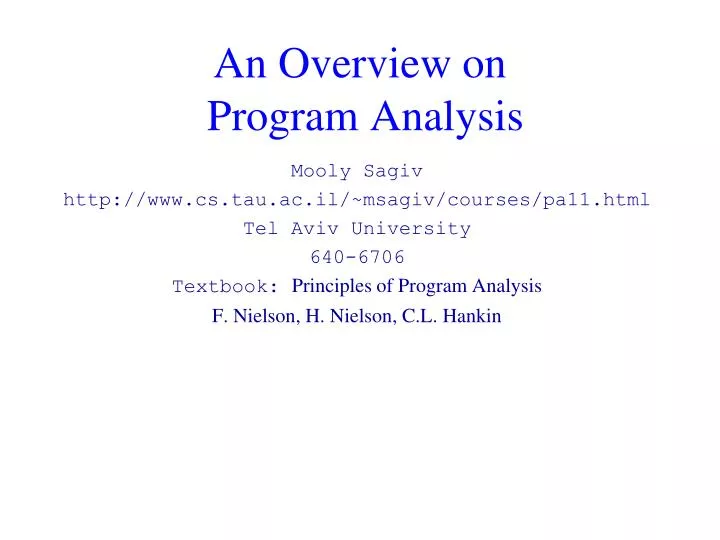 An Overview on Program Analysis

Mooly Sagiv

http://www.cs.tau.ac.il/~msagiv/courses/pa11.html

Tel Aviv University

640-6706

Textbook: Principles of Program Analysis

F. Nielson, H. Nielson, C.L. Hankin